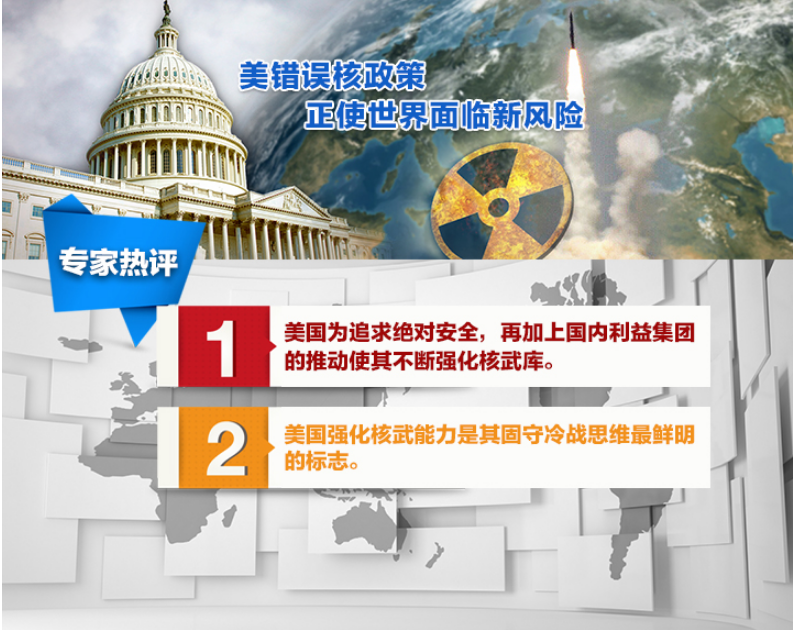 美错误核政策
正使世界面临新风险

专家热评

1
美国为追求绝对安全，再加上国内利益集团的推动使其不断强化核武库。

2
美国强化核武能力是其固守冷战思维最鲜明的标志。